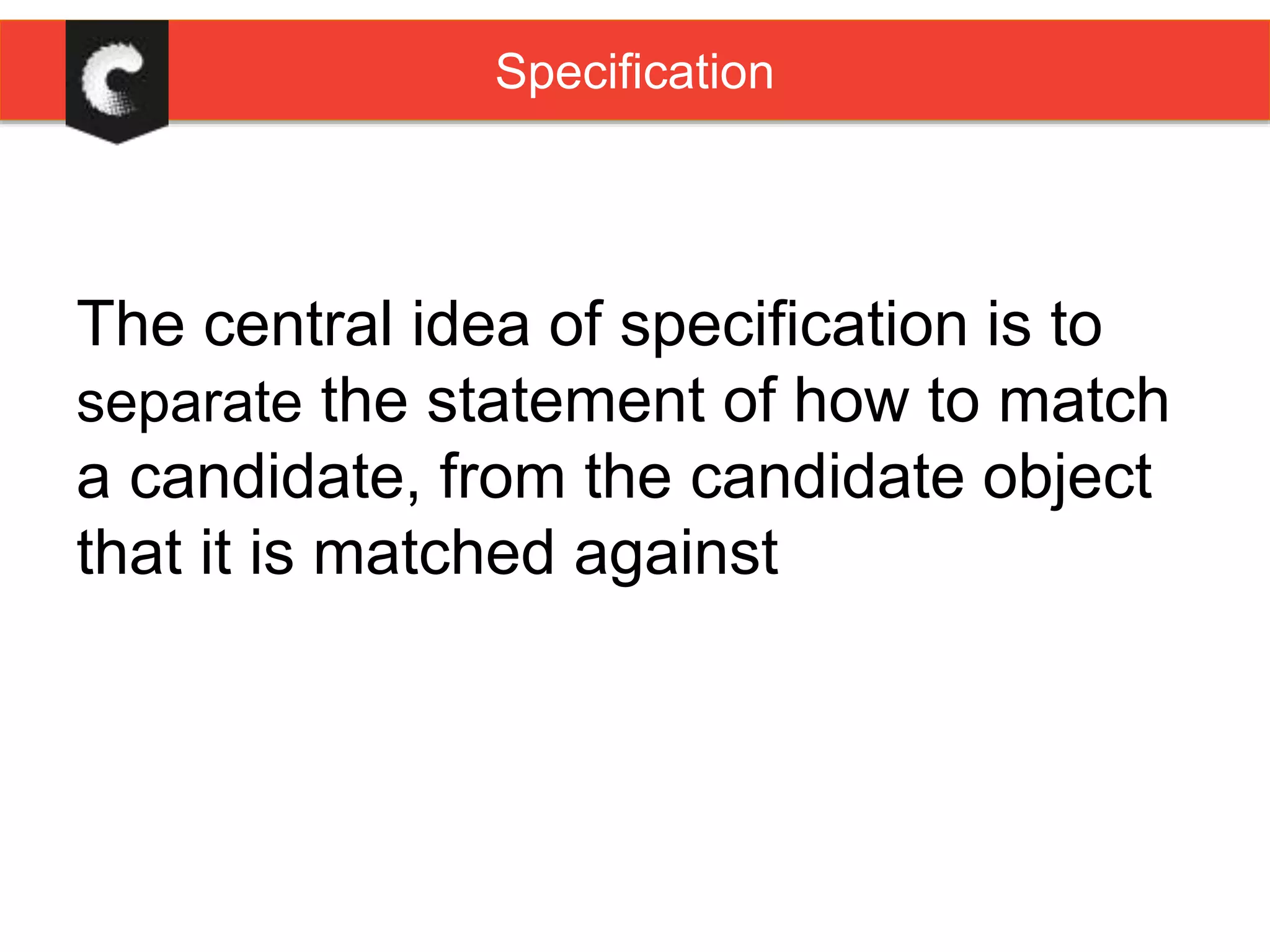 Specification

The central idea of specification is to separate the statement of how to match a candidate, from the candidate object that it is matched against